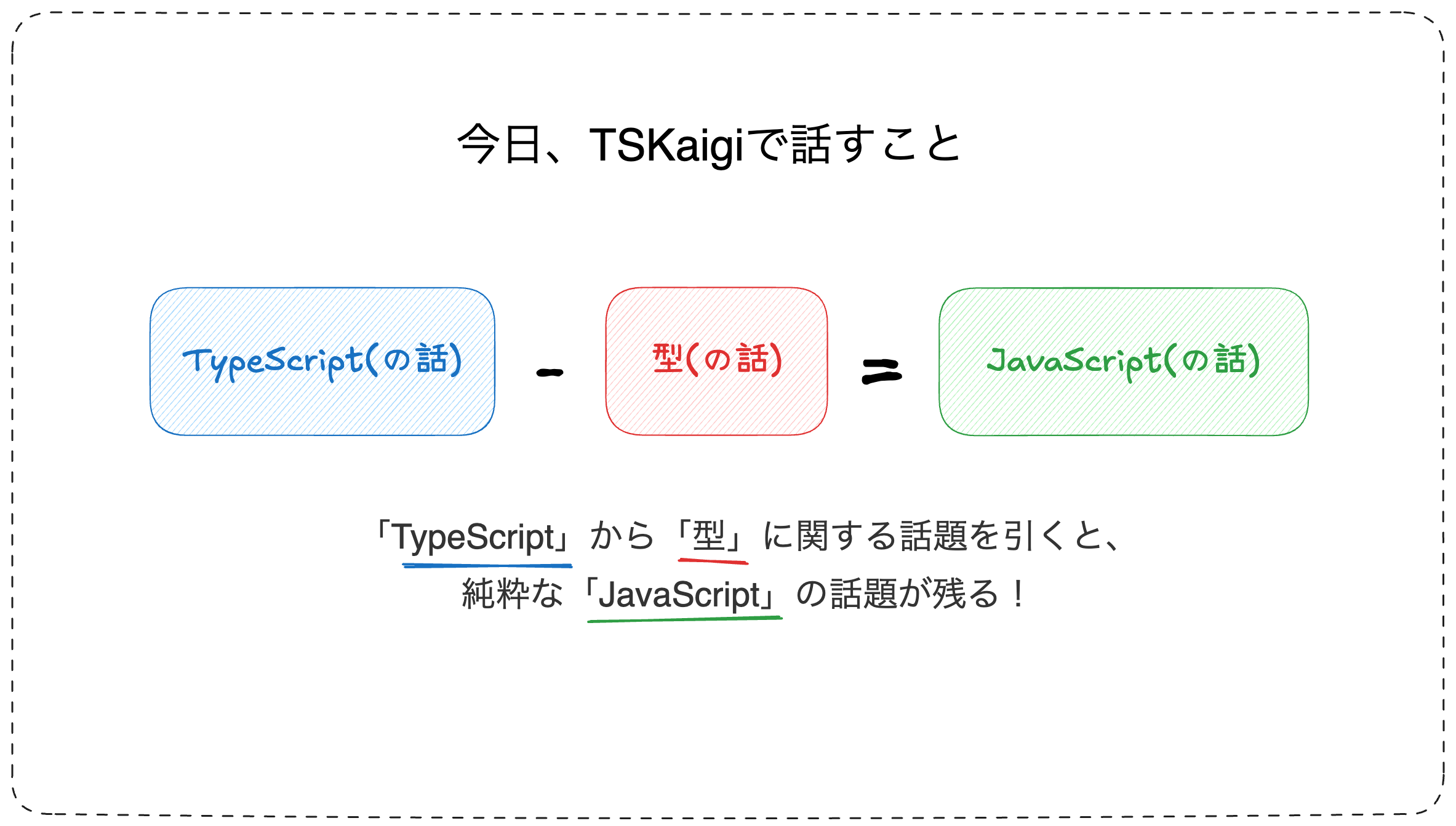 今日、TSKaigiで話すこと

TypeScript(の話) - 型(の話) = JavaScript(の話)

「TypeScript」から「型」に関する話題を引くと、
純粋な「JavaScript」の話題が残る！